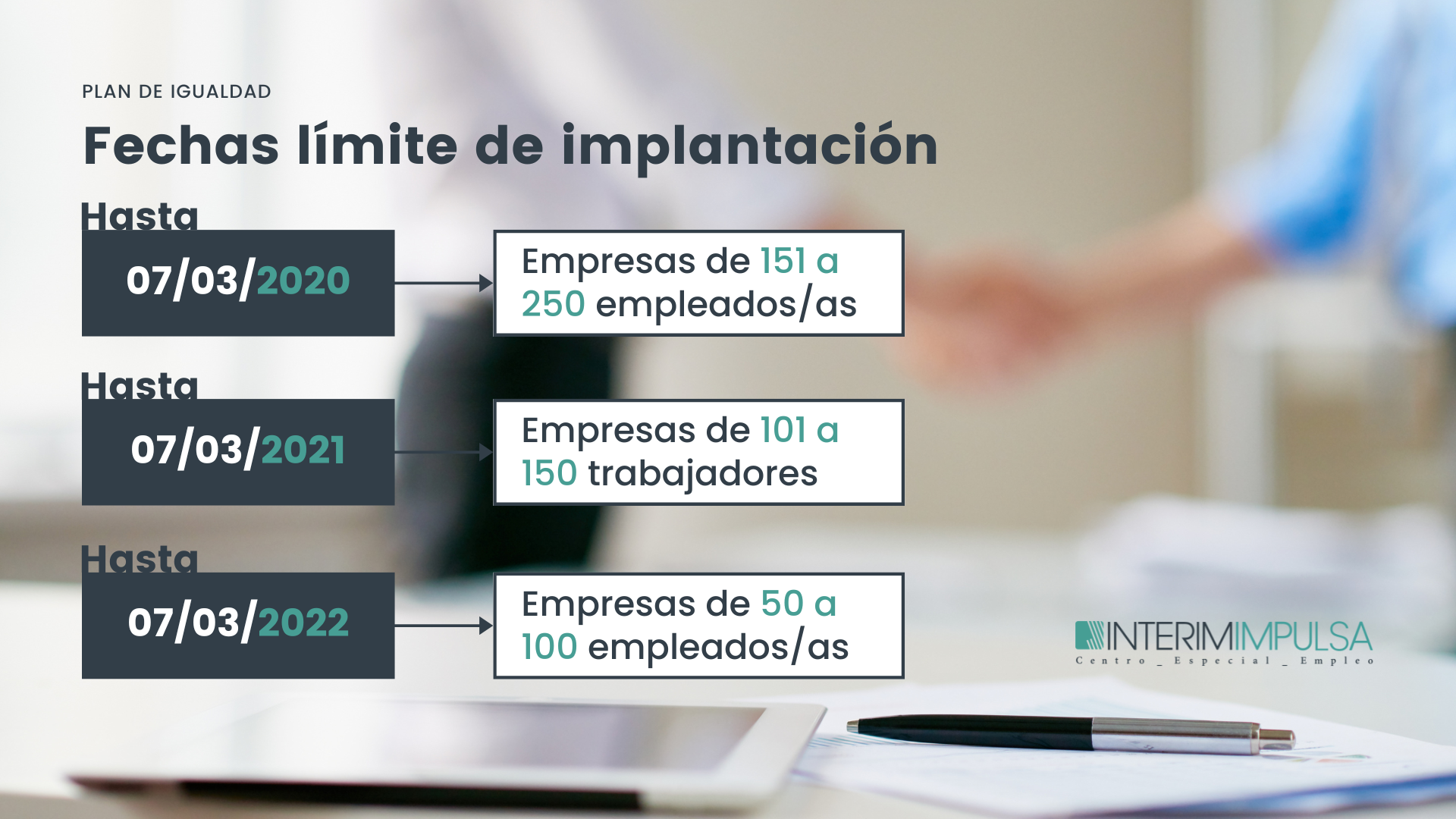 PLAN DE IGUALDAD

Fechas límite de implantación

Hasta
07/03/2020

Empresas de 151 a 250 empleados/as

Hasta
07/03/2021

Empresas de 101 a 150 trabajadores

Hasta
07/03/2022

Empresas de 50 a 100 empleados/as

INTERIMIMPULSA
Centro _ Especial _ Empleo